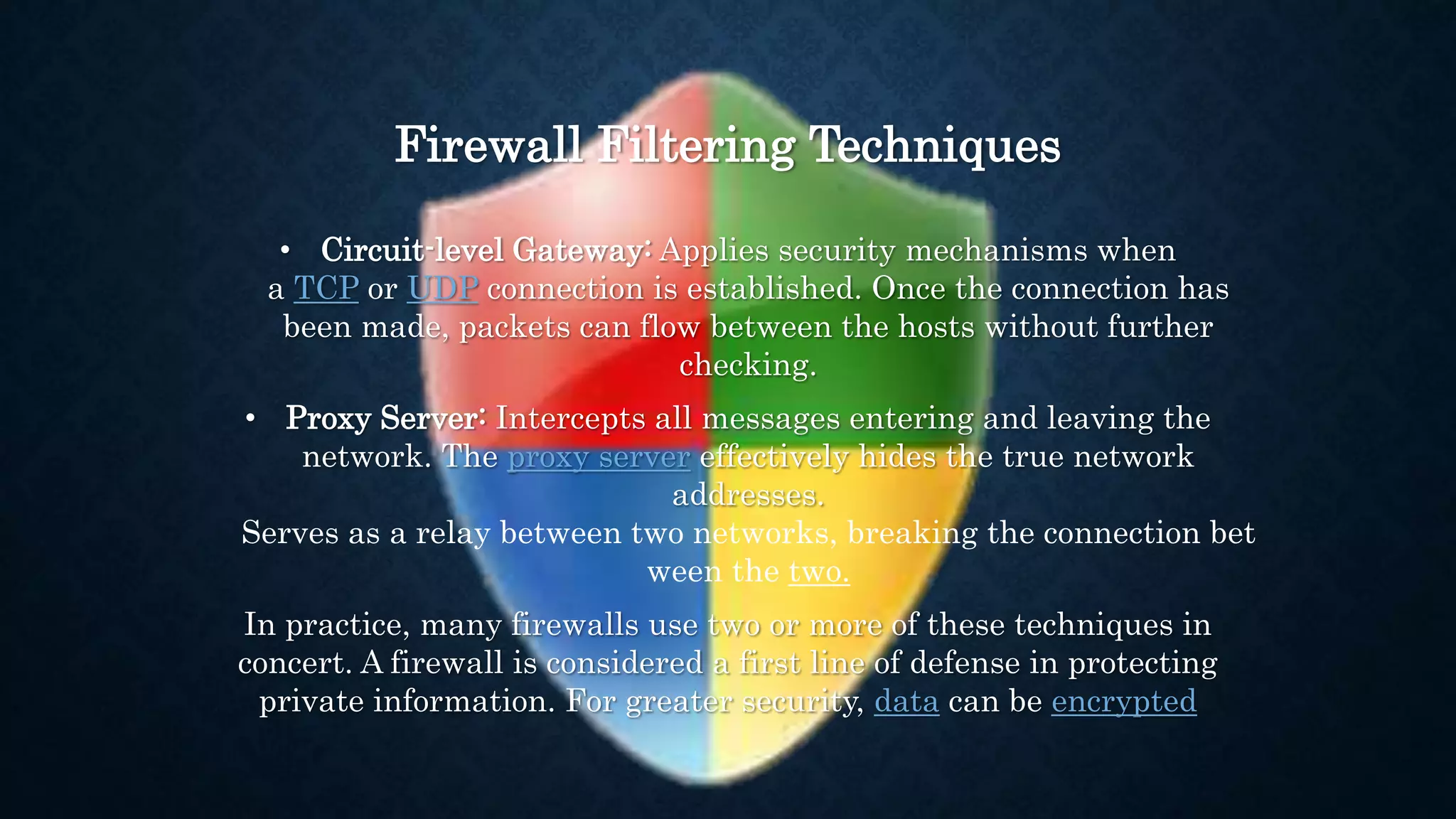 Firewall Filtering Techniques

• Circuit-level Gateway: Applies security mechanisms when a TCP or UDP connection is established. Once the connection has been made, packets can flow between the hosts without further checking.

• Proxy Server: Intercepts all messages entering and leaving the network. The proxy server effectively hides the true network addresses.
Serves as a relay between two networks, breaking the connection bet ween the two.

In practice, many firewalls use two or more of these techniques in concert. A firewall is considered a first line of defense in protecting private information. For greater security, data can be encrypted